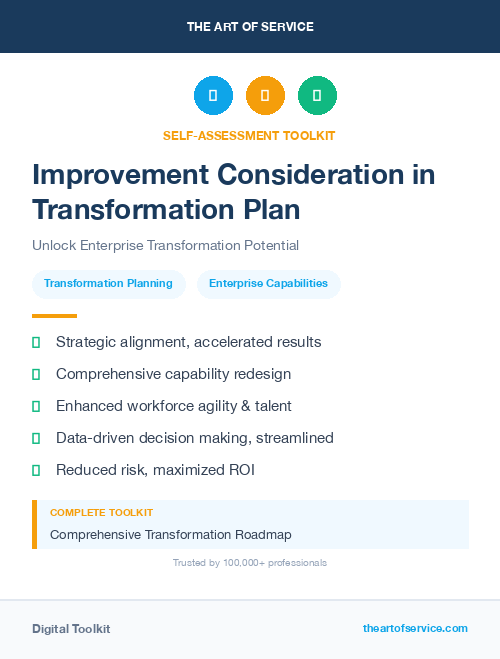 THE ART OF SERVICE

SELF-ASSESSMENT TOOLKIT

Improvement Consideration in Transformation Plan

Unlock Enterprise Transformation Potential

Transformation Planning

Enterprise Capabilities

Strategic alignment, accelerated results

Comprehensive capability redesign

Enhanced workforce agility & talent

Data-driven decision making, streamlined

Reduced risk, maximized ROI

COMPLETE TOOLKIT

Comprehensive Transformation Roadmap

Trusted by 100,000+ professionals

Digital Toolkit

theartofservice.com